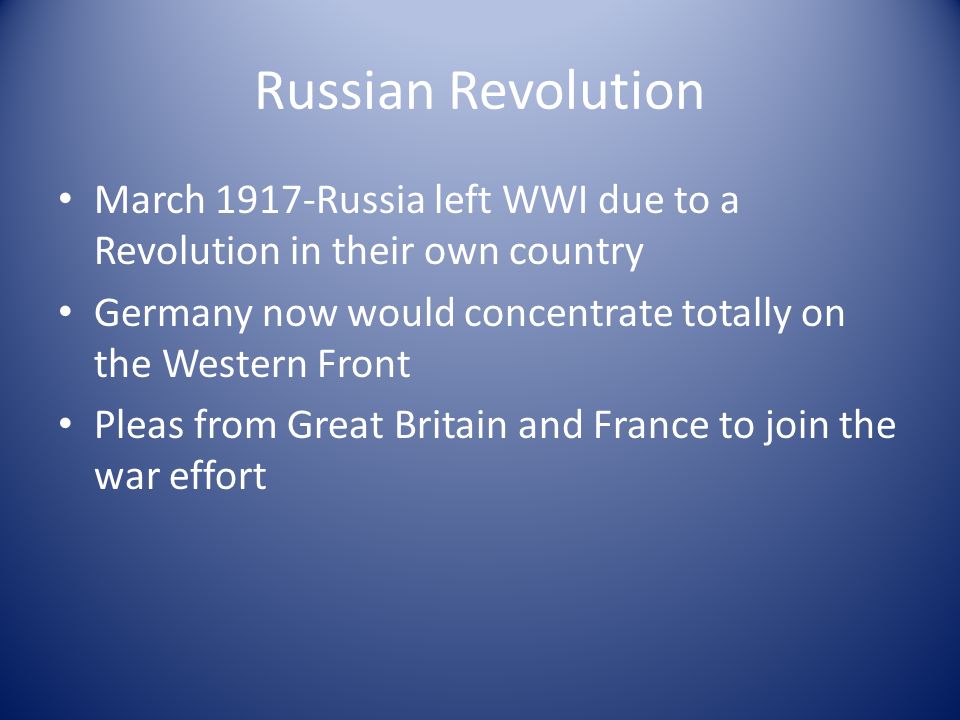 Russian Revolution

• March 1917-Russia left WWI due to a Revolution in their own country
• Germany now would concentrate totally on the Western Front
• Pleas from Great Britain and France to join the war effort